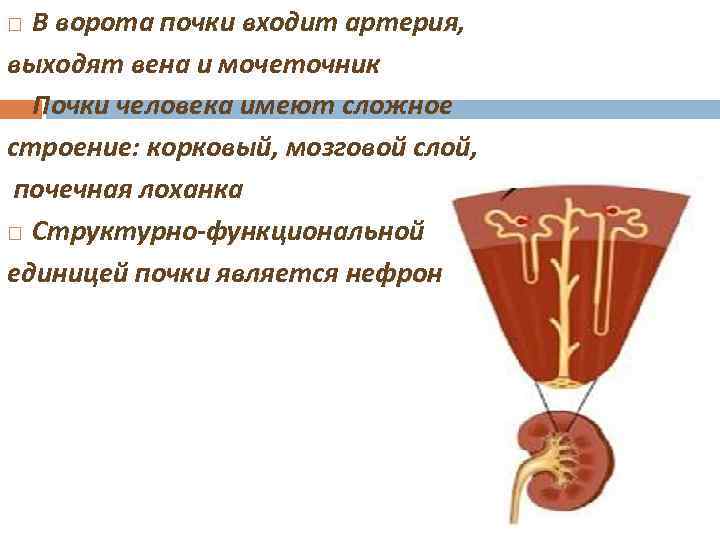 □ В ворота почки входит артерия, выходят вена и мочеточник

Почки человека имеют сложное строение: корковый, мозговой слой, почечная лоханка

□ Структурно-функциональной единицей почки является нефрон